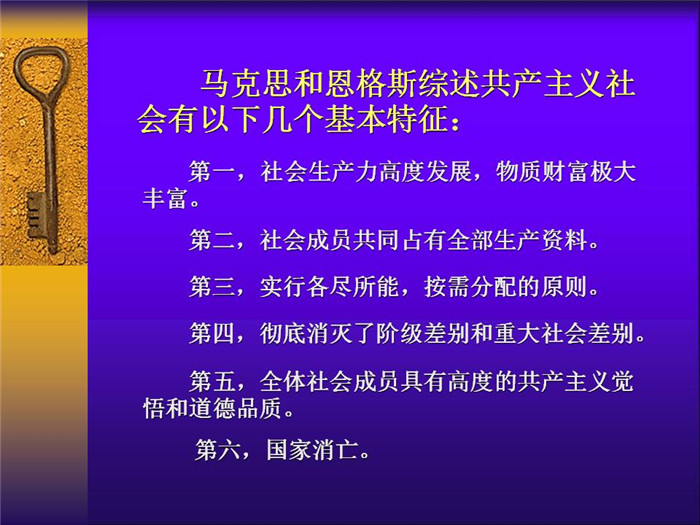 马克思和恩格斯综述共产主义社会有以下几个基本特征：

第一，社会生产力高度发展，物质财富极大丰富。

第二，社会成员共同占有全部生产资料。

第三，实行各尽所能，按需分配的原则。

第四，彻底消灭了阶级差别和重大社会差别。

第五，全体社会成员具有高度的共产主义觉悟和道德品质。

第六，国家消亡。